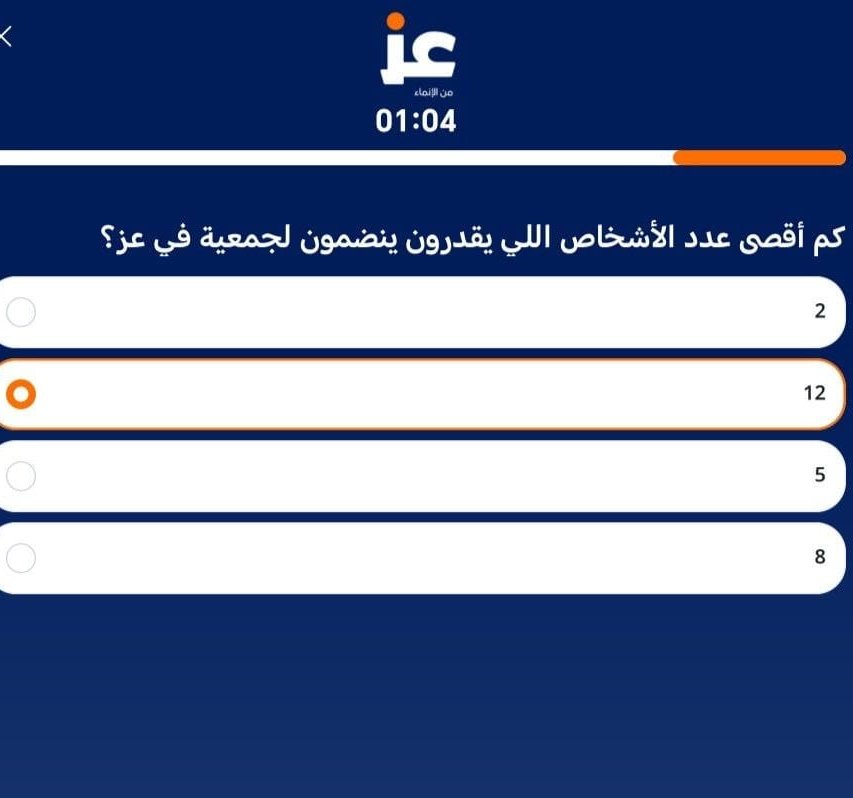 عز
من الإنماء
01:04

كم أقصى عدد الأشخاص اللي يقدرون ينضمون لجمعية في عز؟

2

12

5

8